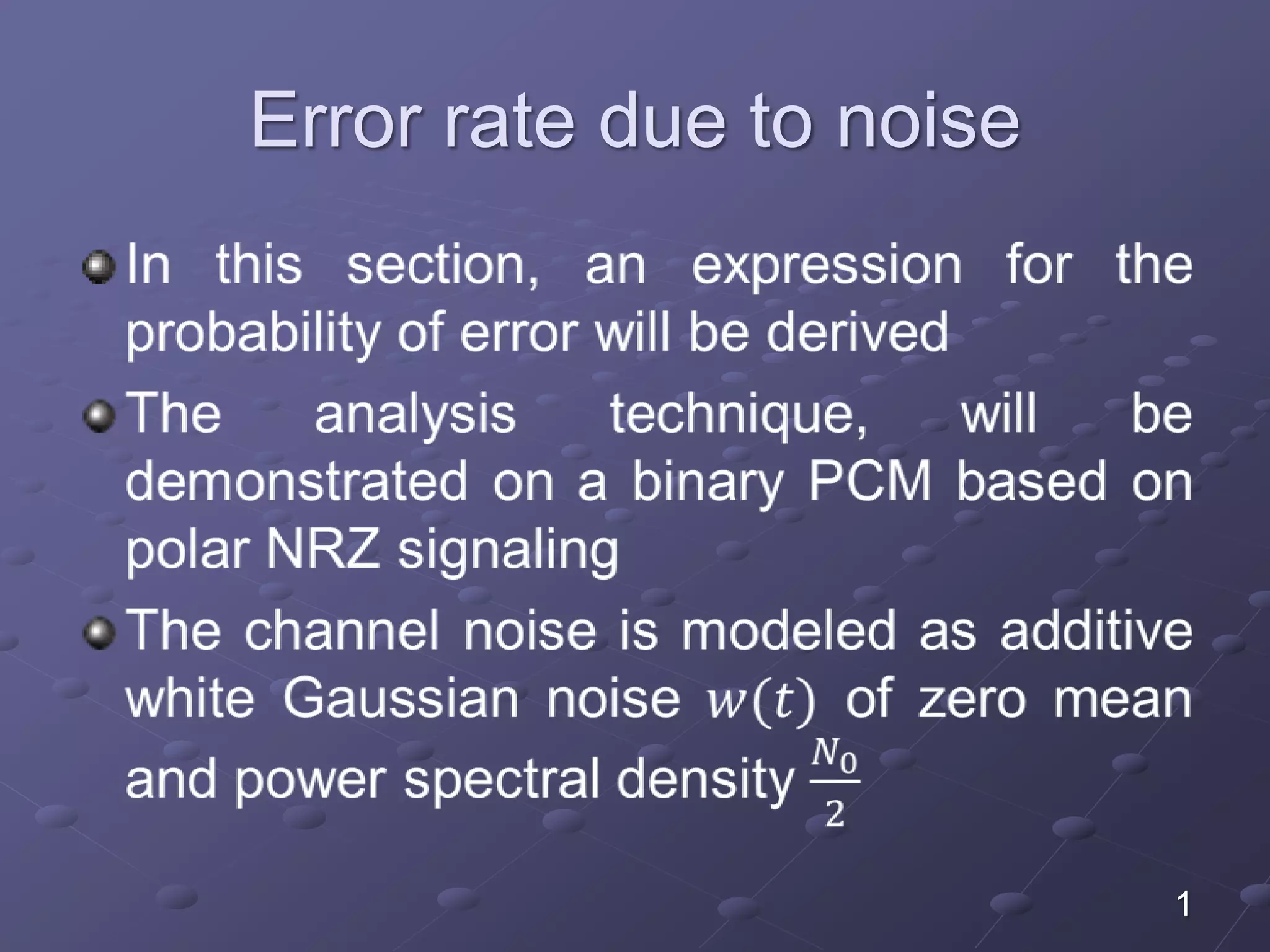 Error rate due to noise

In this section, an expression for the probability of error will be derived

The analysis technique, will be demonstrated on a binary PCM based on polar NRZ signaling

The channel noise is modeled as additive white Gaussian noise $w(t)$ of zero mean and power spectral density $\frac{N_0}{2}$

1